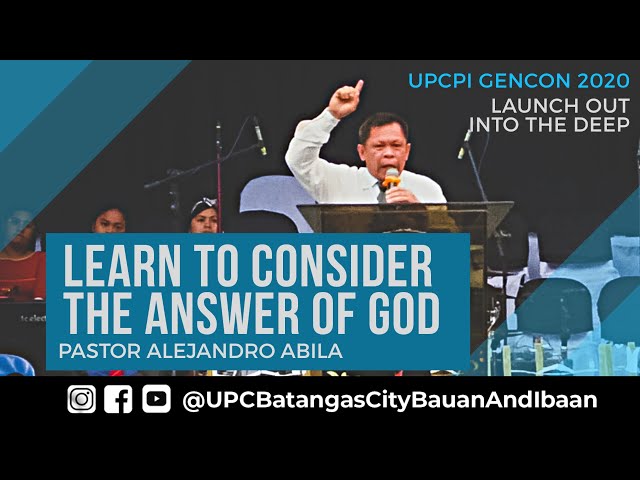 UPCPI GENCON 2020
LAUNCH OUT INTO THE DEEP

LEARN TO CONSIDER THE ANSWER OF GOD
PASTOR ALEJANDRO ABILA

@UPCBatangasCityBauanAndIbaan